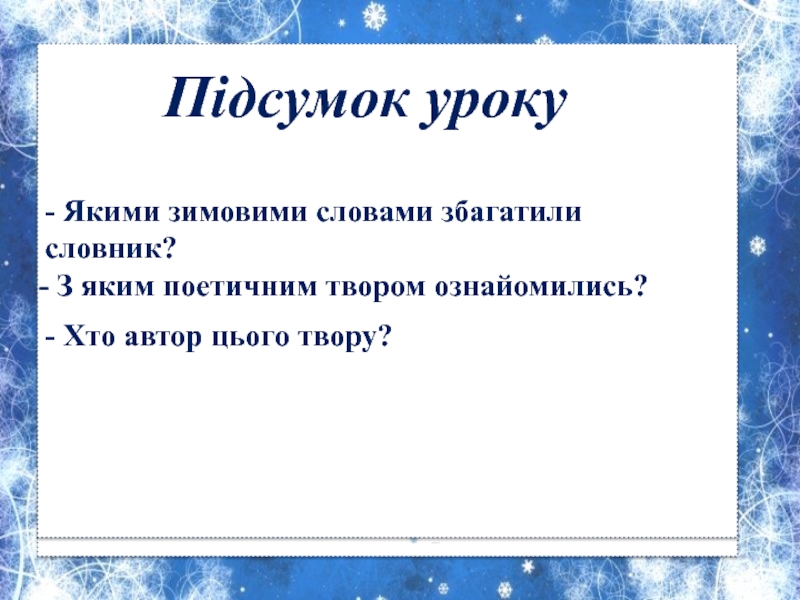 Підсумок уроку

- Якими зимовими словами збагатили словник?

- З яким поетичним твором ознайомились?

- Хто автор цього твору?